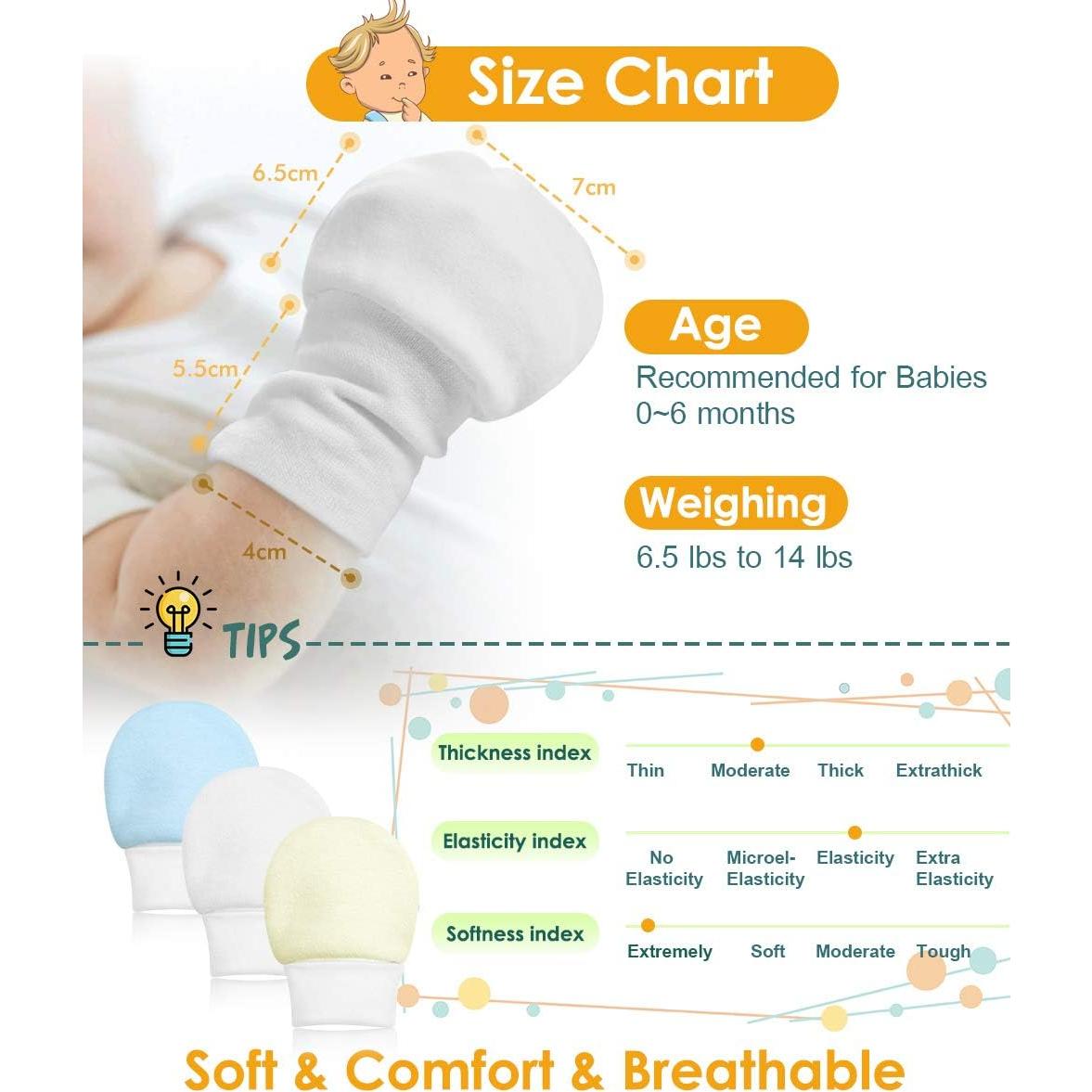 Size Chart

6.5cm

7cm

5.5cm

4cm

Age

Recommended for Babies 0~6 months

Weighing

6.5 lbs to 14 lbs

TIPS

Thickness index

Thin Moderate Thick Extrathick

Elasticity index

No Elasticity Microel-Elasticity Elasticity Extra Elasticity

Softness index

Extremely Soft Moderate Tough

Soft & Comfort & Breathable